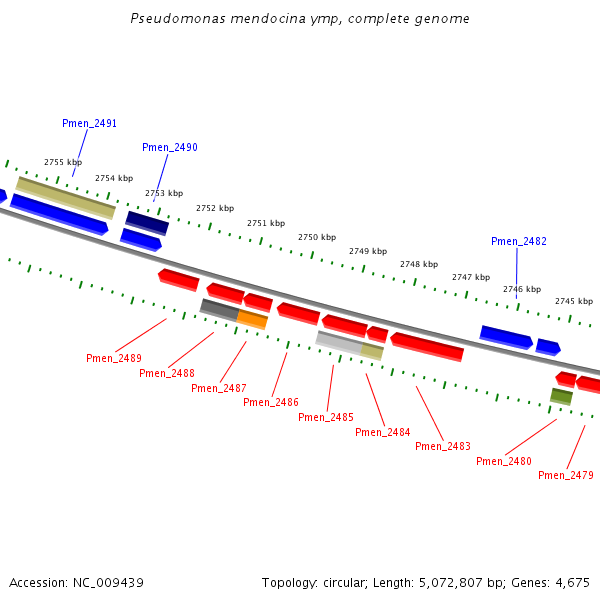 Pseudomonas mendocina ymp, complete genome

Pmen_2491

Pmen_2490

2755 kbp

2754 kbp

2753 kbp

2752 kbp

2751 kbp

2750 kbp

2749 kbp

2748 kbp

2747 kbp

2746 kbp

2745 kbp

Pmen_2482

Pmen_2489

Pmen_2488

Pmen_2487

Pmen_2486

Pmen_2485

Pmen_2484

Pmen_2483

Pmen_2480

Pmen_2479

Accession: NC_009439

Topology: circular; Length: 5,072,807 bp; Genes: 4,675